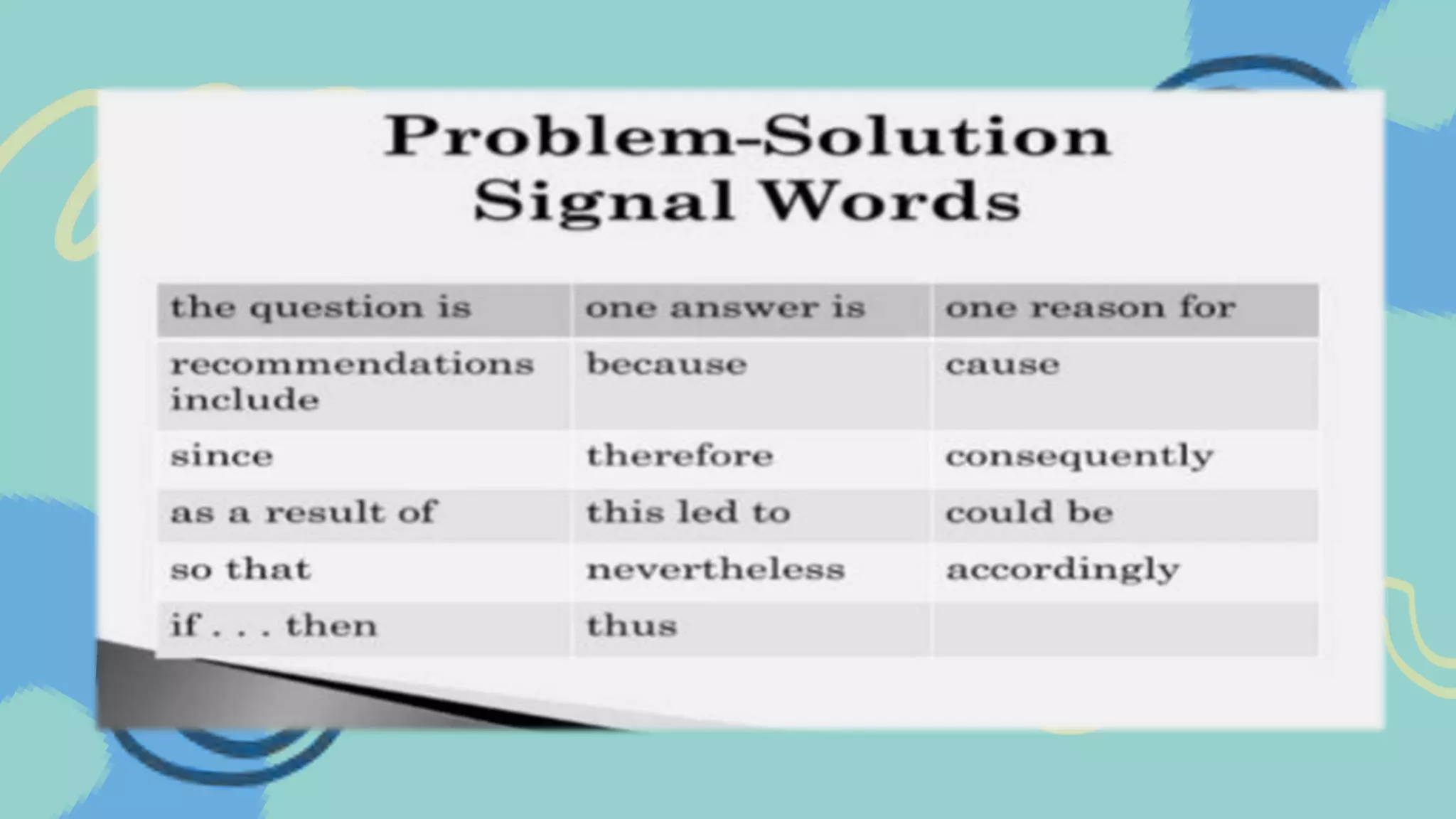 Problem-Solution
Signal Words

| the question is | one answer is | one reason for |
|---|---|---|
| recommendations include | because | cause |
| since | therefore | consequently |
| as a result of | this led to | could be |
| so that | nevertheless | accordingly |
| if . . . then | thus | |